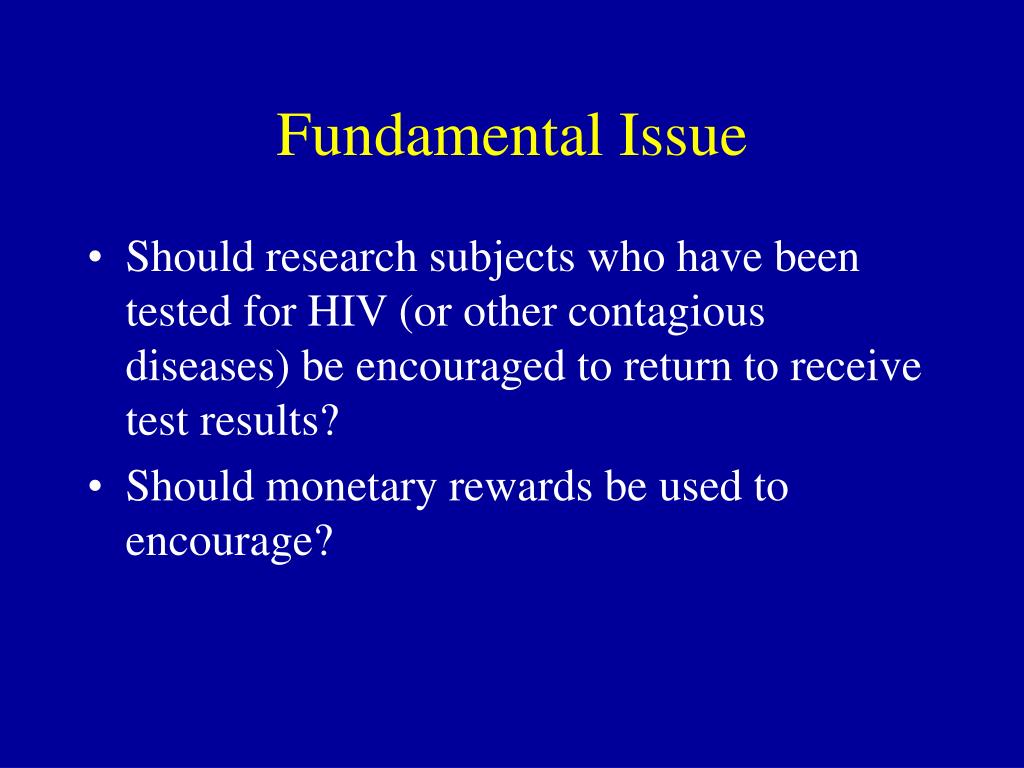 Fundamental Issue

• Should research subjects who have been tested for HIV (or other contagious diseases) be encouraged to return to receive test results?

• Should monetary rewards be used to encourage?